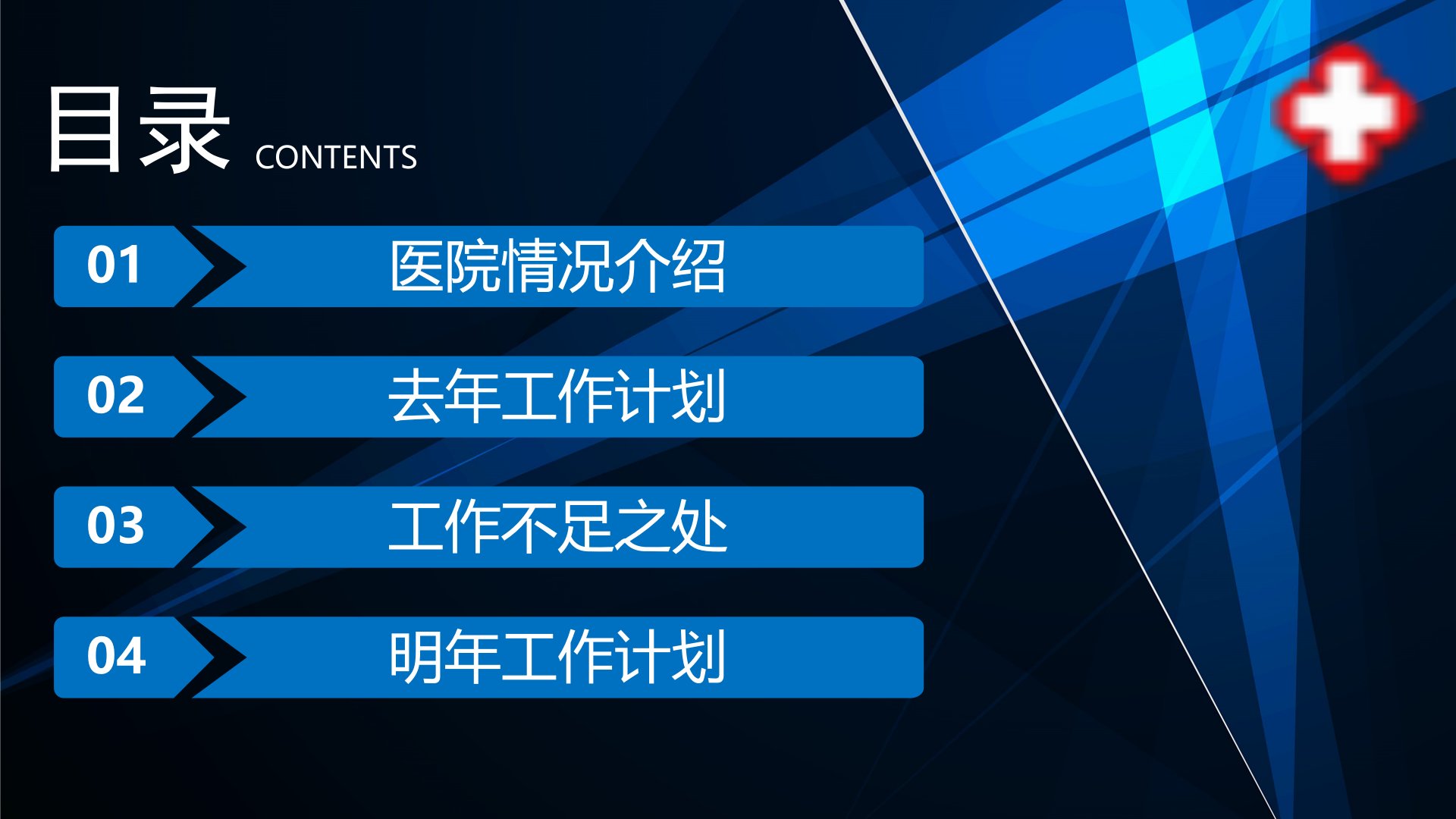 目录 CONTENTS

01 医院情况介绍

02 去年工作计划

03 工作不足之处

04 明年工作计划